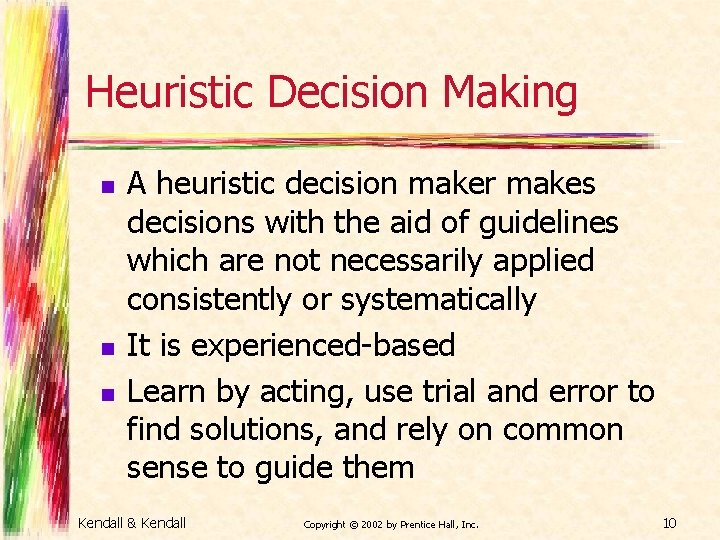 Heuristic Decision Making

- A heuristic decision maker makes decisions with the aid of guidelines which are not necessarily applied consistently or systematically
- It is experienced-based
- Learn by acting, use trial and error to find solutions, and rely on common sense to guide them

Kendall & Kendall

Copyright © 2002 by Prentice Hall, Inc.

10